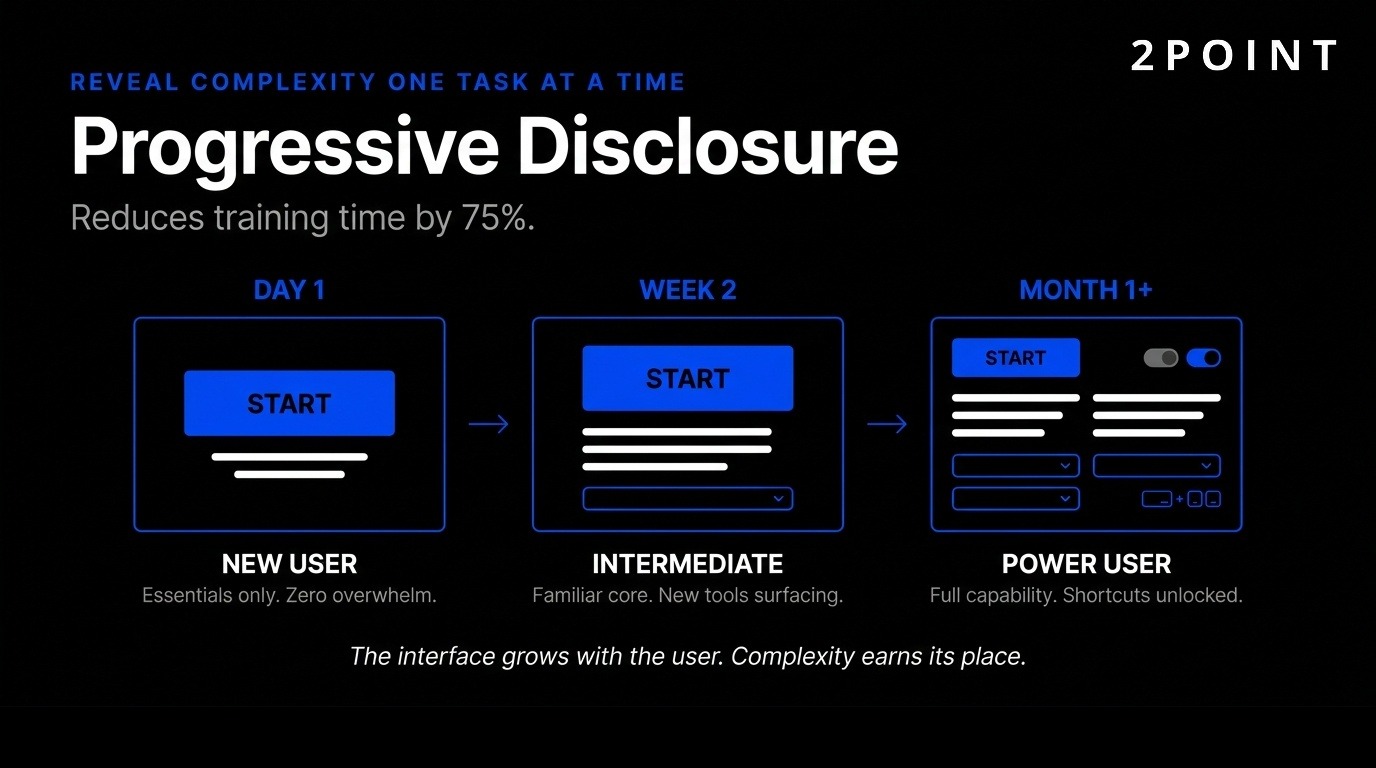 2POINT

REVEAL COMPLEXITY ONE TASK AT A TIME

Progressive Disclosure

Reduces training time by 75%.

DAY 1

START

NEW USER

Essentials only. Zero overwhelm.

WEEK 2

START

INTERMEDIATE

Familiar core. New tools surfacing.

MONTH 1+

START

POWER USER

Full capability. Shortcuts unlocked.

The interface grows with the user. Complexity earns its place.